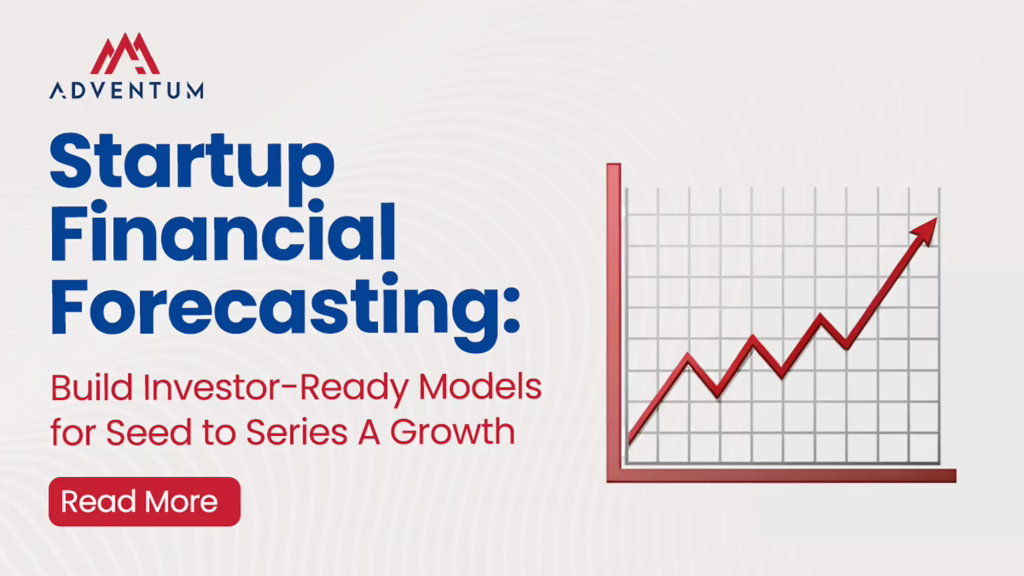 ADVENTUM

Startup Financial Forecasting:

Build Investor-Ready Models for Seed to Series A Growth

Read More